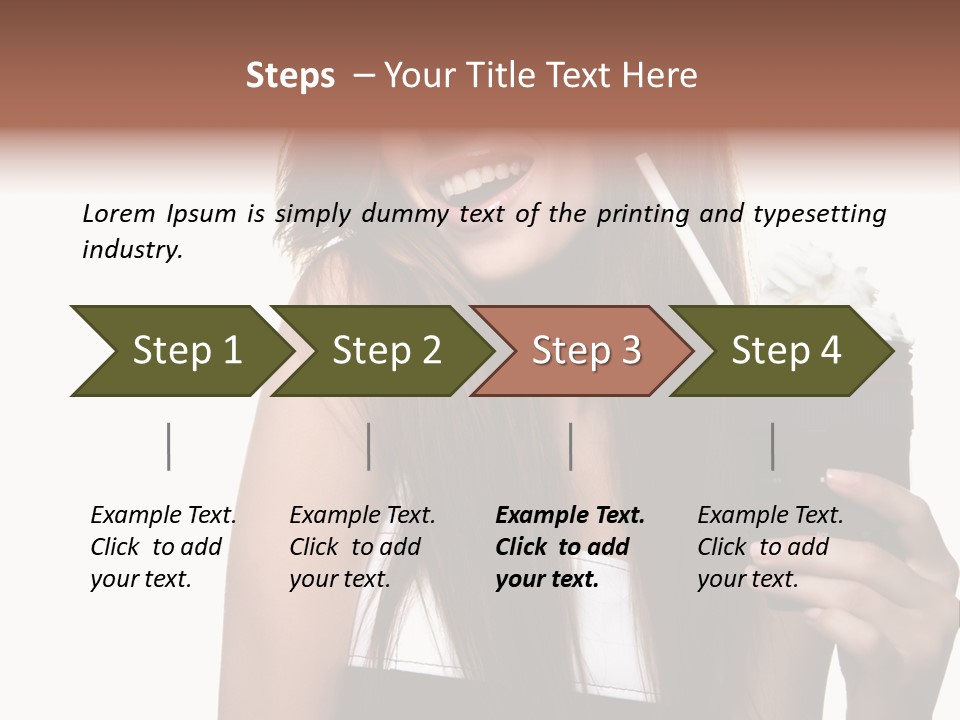 Steps – Your Title Text Here

Lorem Ipsum is simply dummy text of the printing and typesetting industry.

Step 1

Step 2

Step 3

Step 4

Example Text. Click to add your text.

Example Text. Click to add your text.

Example Text. Click to add your text.

Example Text. Click to add your text.